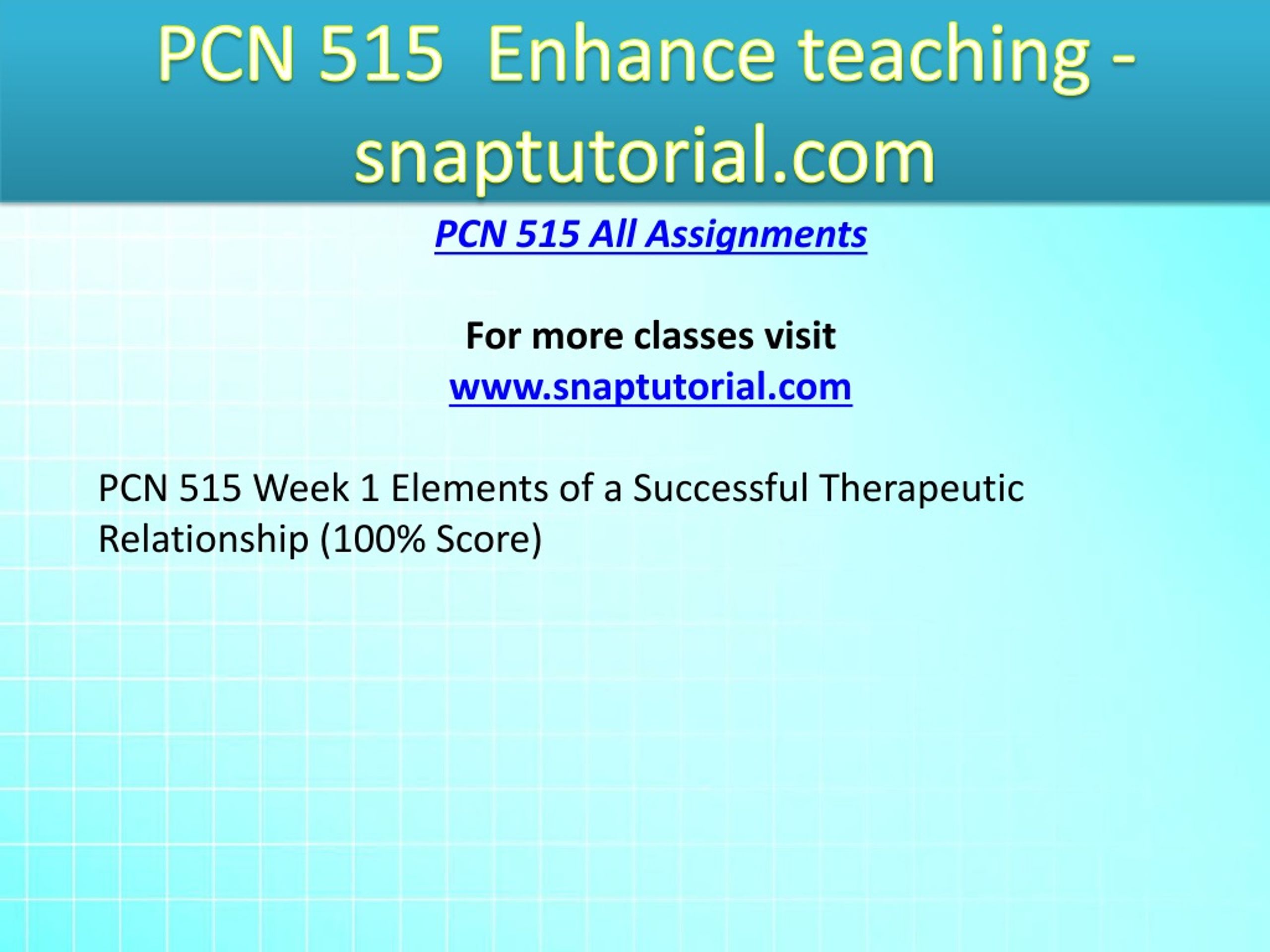 PCN 515 Enhance teaching - snaptutorial.com

PCN 515 All Assignments

For more classes visit
www.snaptutorial.com

PCN 515 Week 1 Elements of a Successful Therapeutic Relationship (100% Score)